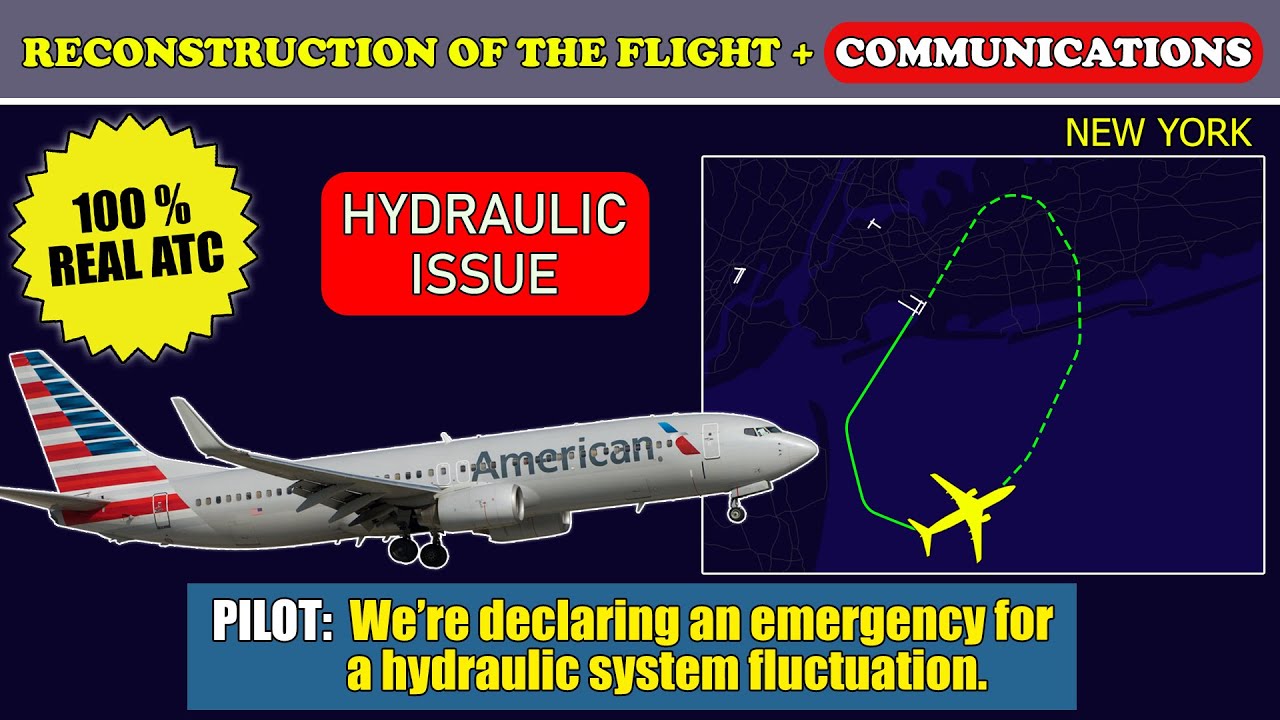 RECONSTRUCTION OF THE FLIGHT + COMMUNICATIONS

100 % REAL ATC

HYDRAULIC ISSUE

NEW YORK

American

PILOT: We're declaring an emergency for a hydraulic system fluctuation.